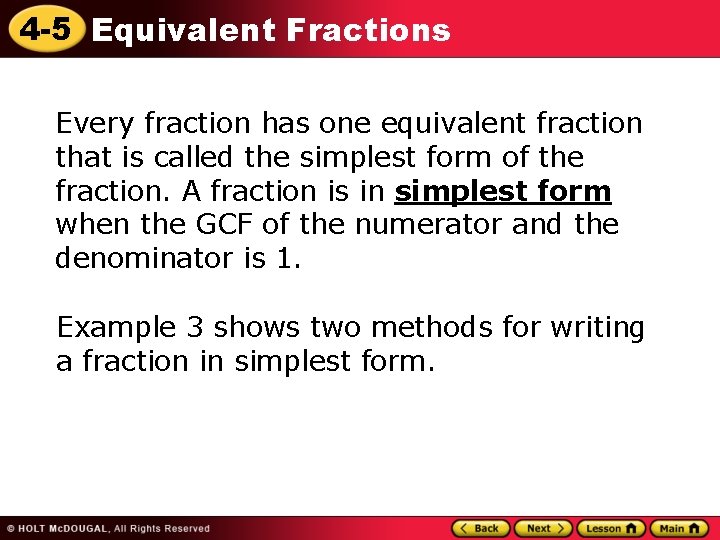 4-5 Equivalent Fractions

Every fraction has one equivalent fraction that is called the simplest form of the fraction. A fraction is in simplest form when the GCF of the numerator and the denominator is 1.

Example 3 shows two methods for writing a fraction in simplest form.

© HOLT McDOUGAL, All Rights Reserved

Back Next Lesson Main